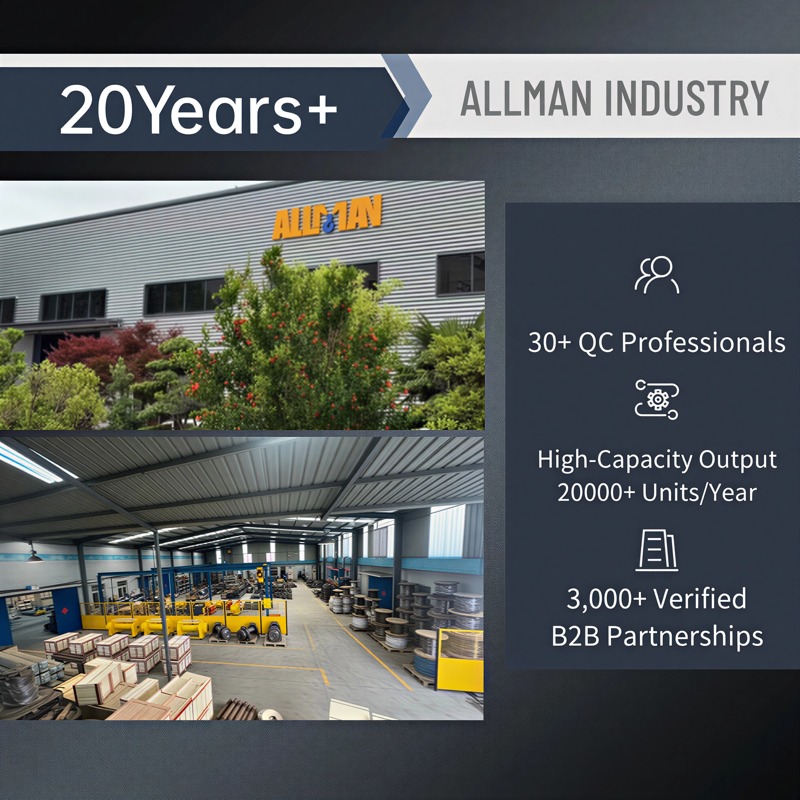 20Years+

ALLMAN INDUSTRY

ALLMAN

30+ QC Professionals

High-Capacity Output
20000+ Units/Year

3,000+ Verified
B2B Partnerships